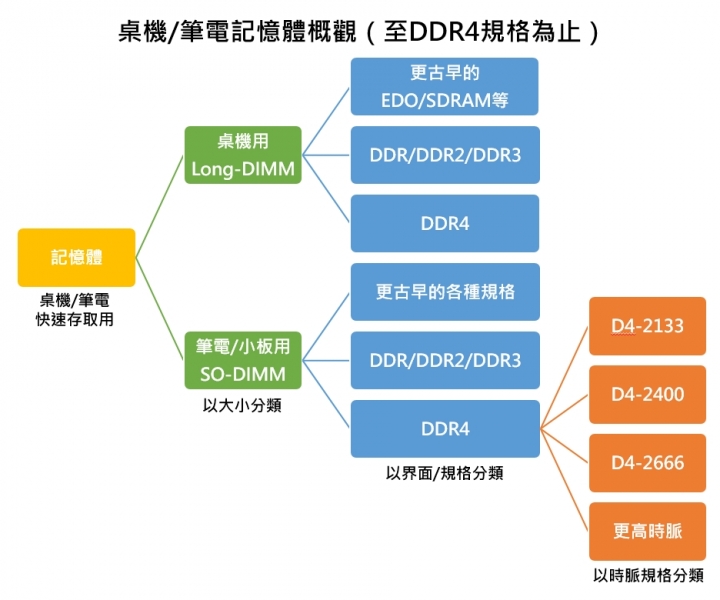 桌機/筆電記憶體概觀（至DDR4規格為止）

記憶體

桌機/筆電
快速存取用

桌機用
Long-DIMM

筆電/小板用
SO-DIMM

以大小分類

更古早的
EDO/SDRAM等

DDR/DDR2/DDR3

DDR4

更古早的各種規格

DDR/DDR2/DDR3

DDR4

以界面/規格分類

D4-2133

D4-2400

D4-2666

更高時脈

以時脈規格分類